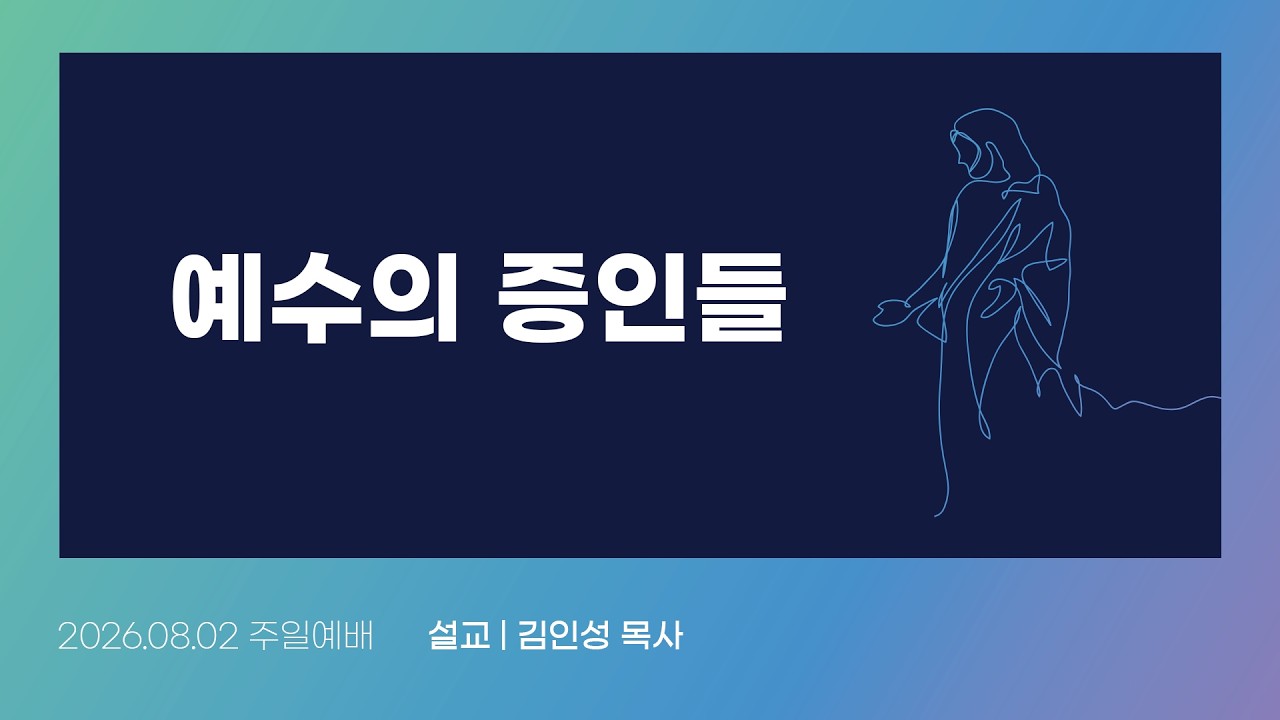 예수의 증인들

2026.08.02 주일예배

설교 | 김인성 목사